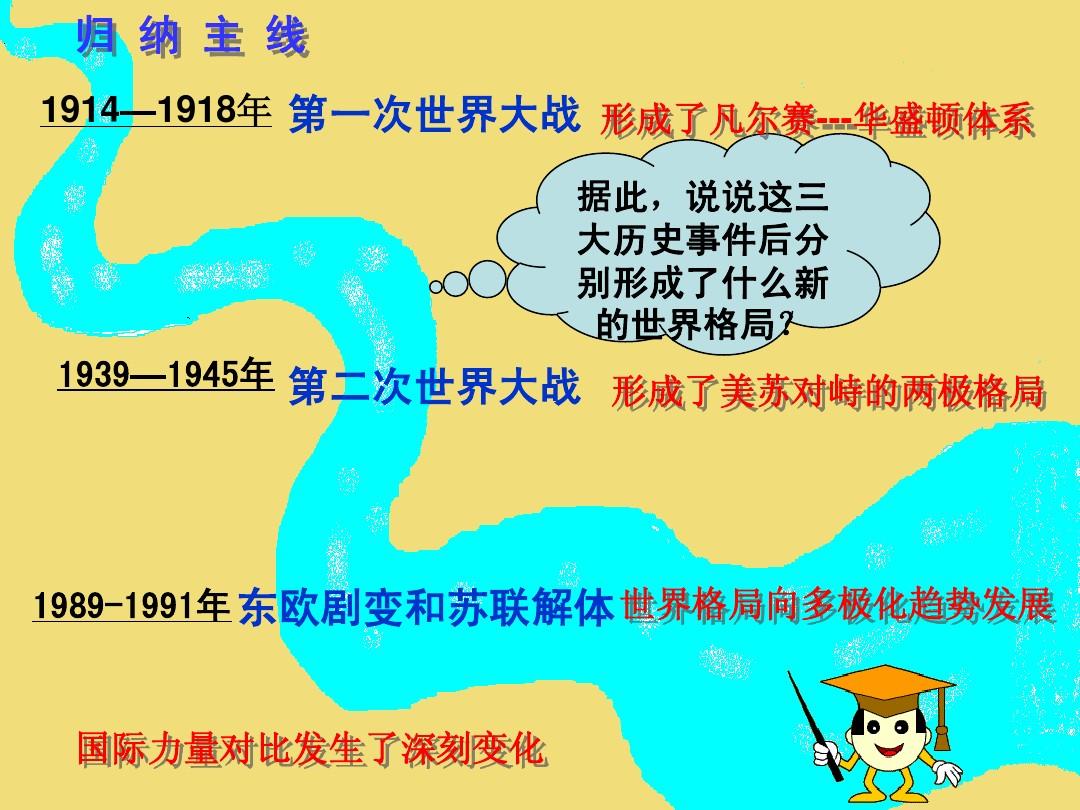 归 纳 主 线

1914—1918年 第一次世界大战 形成了凡尔赛---华盛顿体系

据此，说说这三大历史事件后分别形成了什么新的世界格局？

1939—1945年 第二次世界大战 形成了美苏对峙的两极格局

1989-1991年 东欧剧变和苏联解体 世界格局向多极化趋势发展

国际力量对比发生了深刻变化